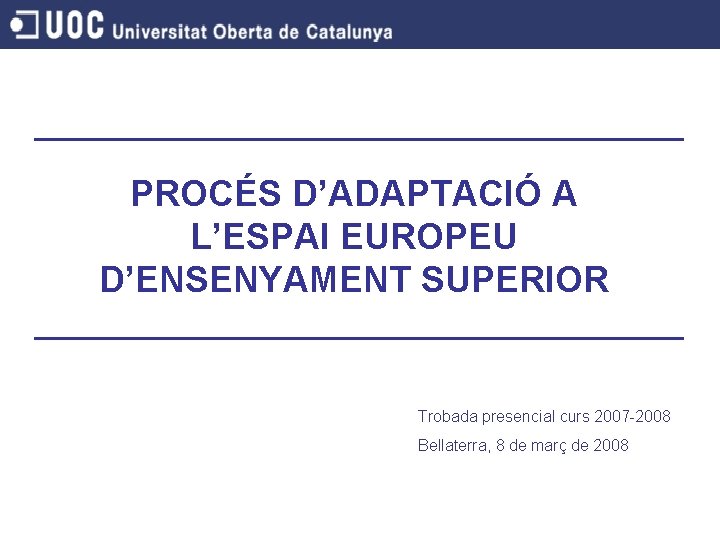 UOC Universitat Oberta de Catalunya

PROCÉS D'ADAPTACIÓ A L'ESPAI EUROPEU D'ENSENYAMENT SUPERIOR

Trobada presencial curs 2007-2008

Bellaterra, 8 de març de 2008